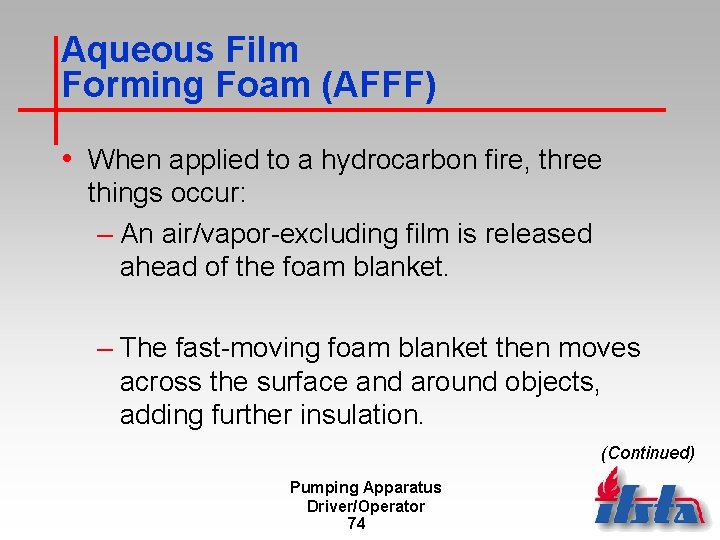 Aqueous Film Forming Foam (AFFF)

• When applied to a hydrocarbon fire, three things occur:

– An air/vapor-excluding film is released ahead of the foam blanket.

– The fast-moving foam blanket then moves across the surface and around objects, adding further insulation.

(Continued)

Pumping Apparatus Driver/Operator
74

ifsta